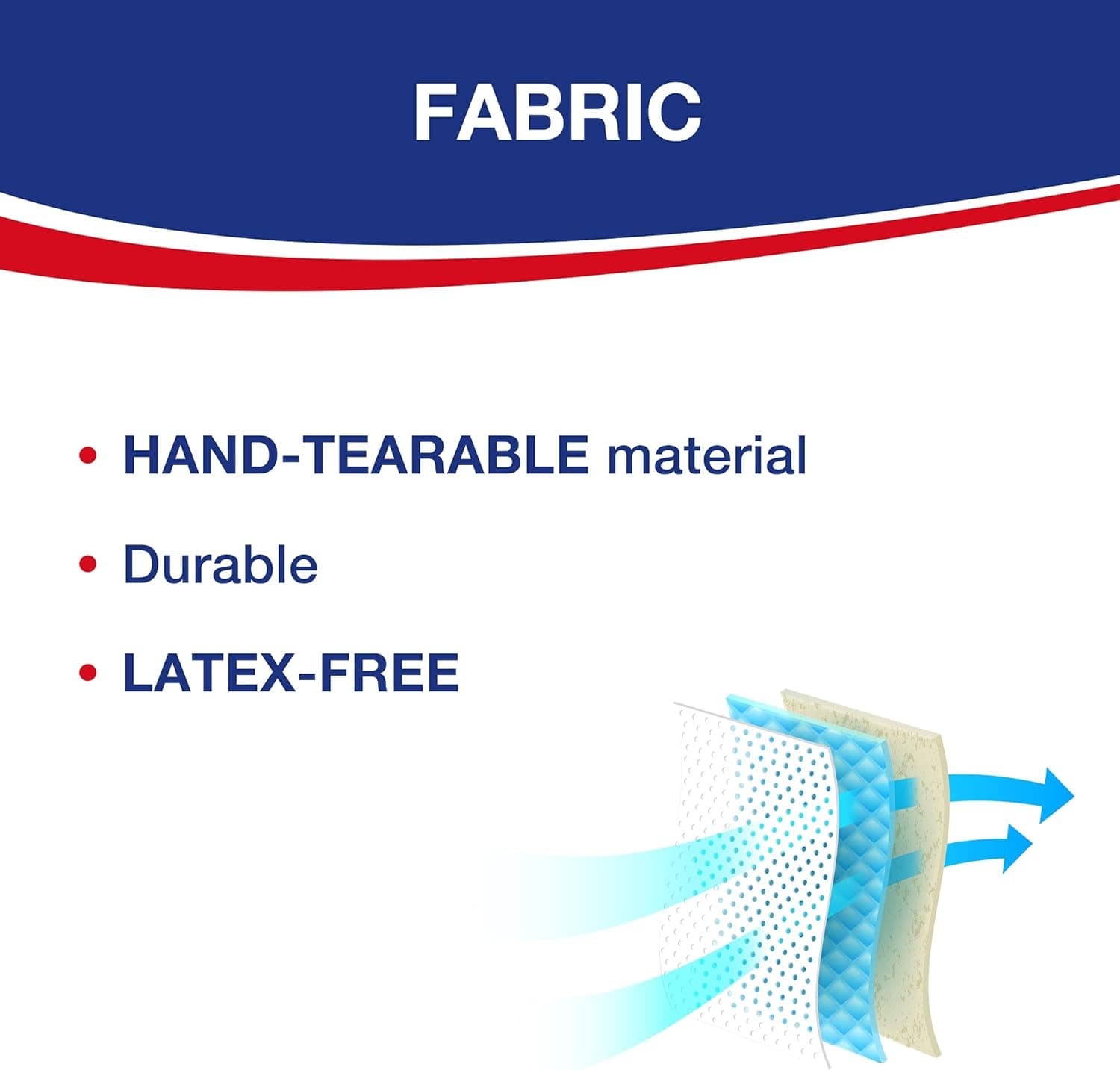 FABRIC

• HAND-TEARABLE material

• Durable

• LATEX-FREE